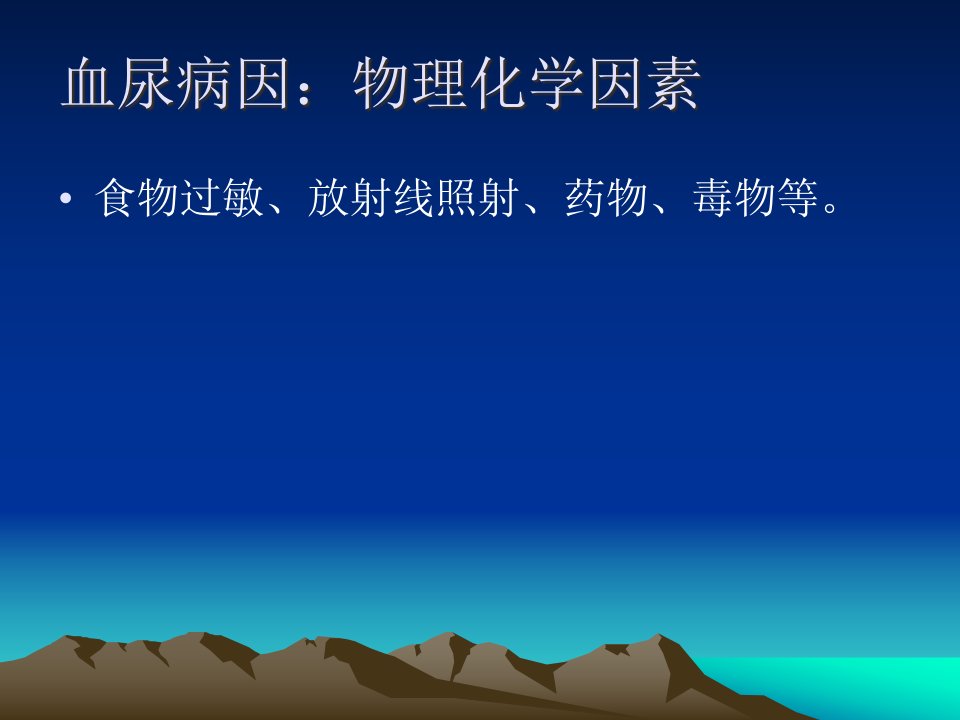 血尿病因：物理化学因素

• 食物过敏、放射线照射、药物、毒物等。